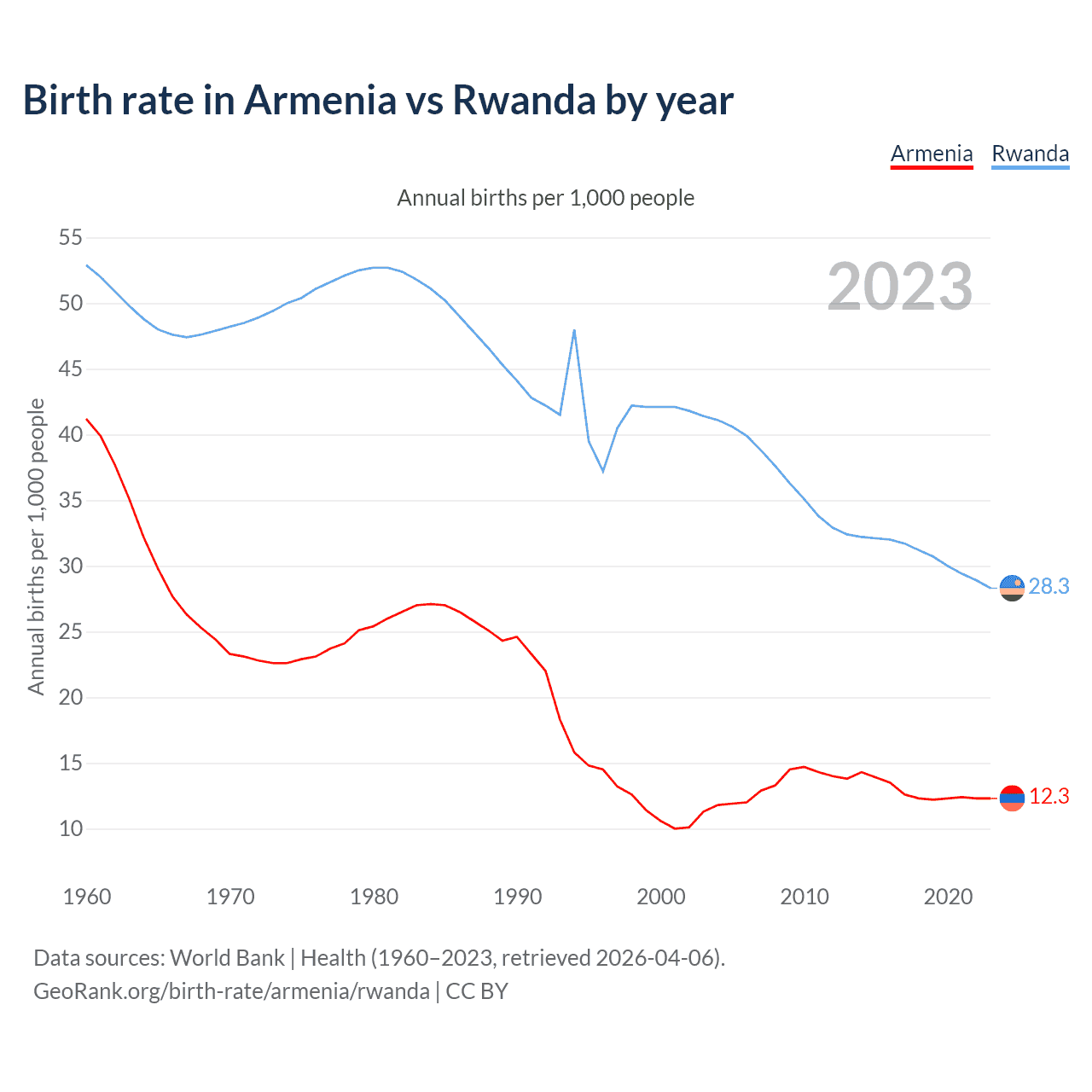 Birth rate in Armenia vs Rwanda by year

Armenia Rwanda

Annual births per 1,000 people

2023

Annual births per 1,000 people

55
50
45
40
35
30
25
20
15
10

28.3
12.3

1960 1970 1980 1990 2000 2010 2020

Data sources: World Bank | Health (1960–2023, retrieved 2026-04-06).
GeoRank.org/birth-rate/armenia/rwanda | CC BY